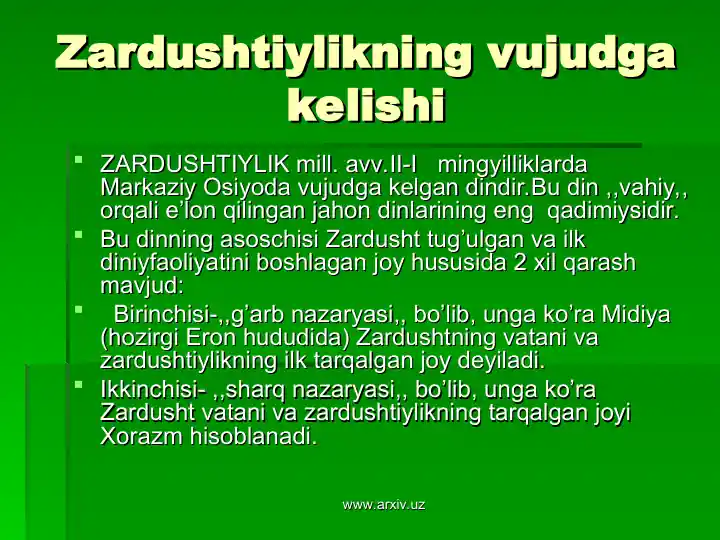 Zardushtiylikning vujudga kelishi

ZARDUSHTIYLIK mill. avv.II-I mingyilliklarda Markaziy Osiyoda vujudga kelgan dindir.Bu din ,,vahiy,, orqali e’lon qilingan jahon dinlarining eng qadimiysidir.

Bu dinning asoschisi Zardusht tug’ulgan va ilk diniyfaoliyatini boshlagan joy hususida 2 xil qarash mavjud:

Birinchisi-,,g’arb nazaryasi,, bo’lib, unga ko’ra Midiya (hozirgi Eron hududida) Zardushtning vatani va zardushtiylikning ilk tarqalgan joy deyiladi.

Ikkinchisi- ,,sharq nazaryasi,, bo’lib, unga ko’ra Zardusht vatani va zardushtiylikning tarqalgan joyi Xorazm hisoblanadi.

www.arxiv.uz